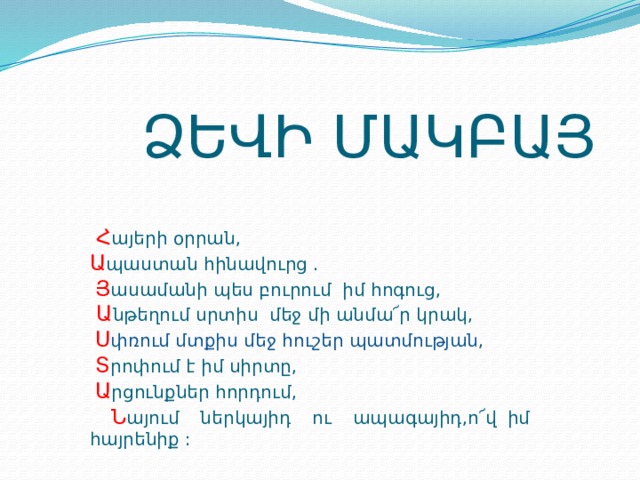 ՁԵՎԻ ՄԱԿԲԱՅ

Հայերի օրրան,
Ապաստան հինավուրց .
Յասամանի պես բուրում իմ հոգուց,
Անթեղում սրտիս մեջ մի անմա՜ր կրակ,
Սփռում մտքիս մեջ հուշեր պատմության,
Տրոփում է իմ սիրտը,
Արցունքներ հորդում,
Նայում ներկայիդ ու ապագայիդ,ո՜վ իմ հայրենիք :